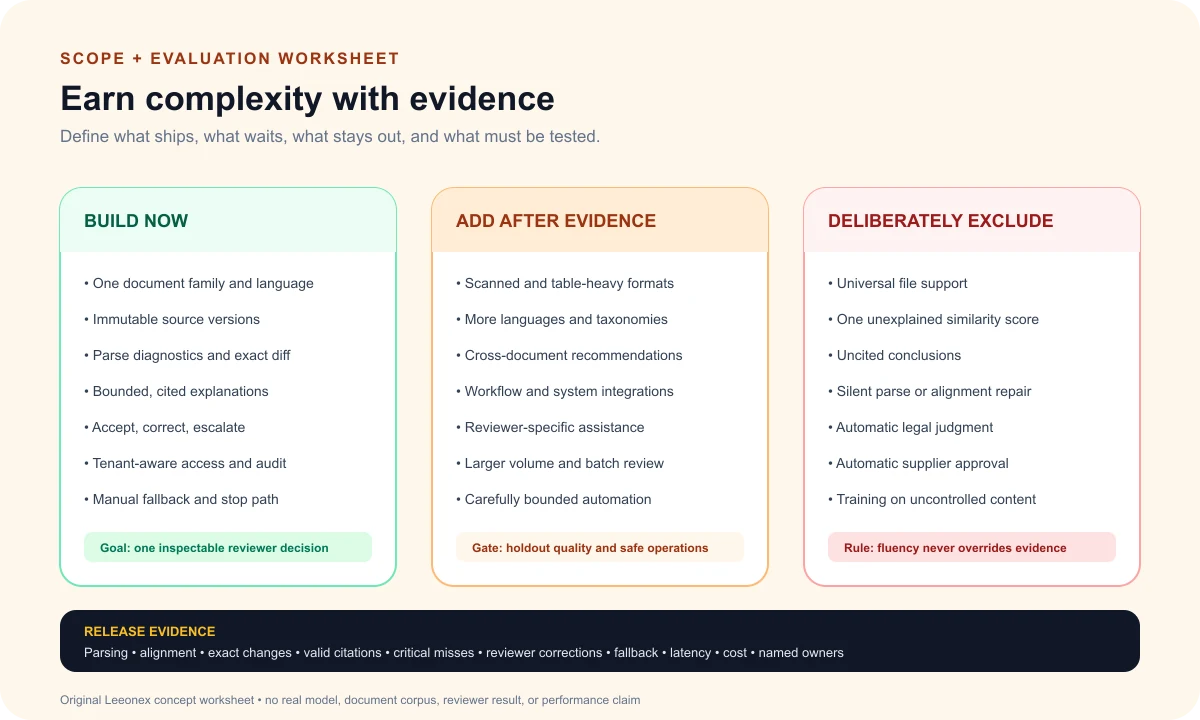 SCOPE + EVALUATION WORKSHEET

Earn complexity with evidence

Define what ships, what waits, what stays out, and what must be tested.

BUILD NOW

• One document family and language
• Immutable source versions
• Parse diagnostics and exact diff
• Bounded, cited explanations
• Accept, correct, escalate
• Tenant-aware access and audit
• Manual fallback and stop path

Goal: one inspectable reviewer decision

ADD AFTER EVIDENCE

• Scanned and table-heavy formats
• More languages and taxonomies
• Cross-document recommendations
• Workflow and system integrations
• Reviewer-specific assistance
• Larger volume and batch review
• Carefully bounded automation

Gate: holdout quality and safe operations

DELIBERATELY EXCLUDE

• Universal file support
• One unexplained similarity score
• Uncited conclusions
• Silent parse or alignment repair
• Automatic legal judgment
• Automatic supplier approval
• Training on uncontrolled content

Rule: fluency never overrides evidence

RELEASE EVIDENCE

Parsing • alignment • exact changes • valid citations • critical misses • reviewer corrections • fallback • latency • cost • named owners

Original Leeonex concept worksheet • no real model, document corpus, reviewer result, or performance claim